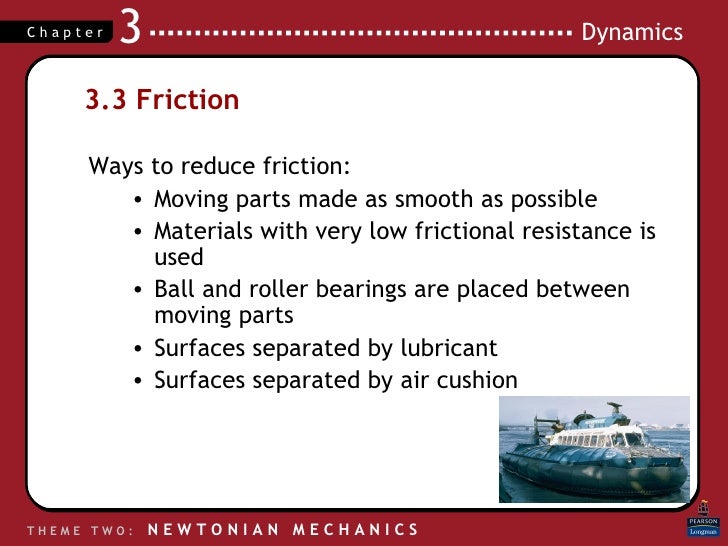 Chapter 3 Dynamics

3.3 Friction

Ways to reduce friction:
• Moving parts made as smooth as possible
• Materials with very low frictional resistance is used
• Ball and roller bearings are placed between moving parts
• Surfaces separated by lubricant
• Surfaces separated by air cushion

THEME TWO: NEWTONIAN MECHANICS

PEARSON Longman